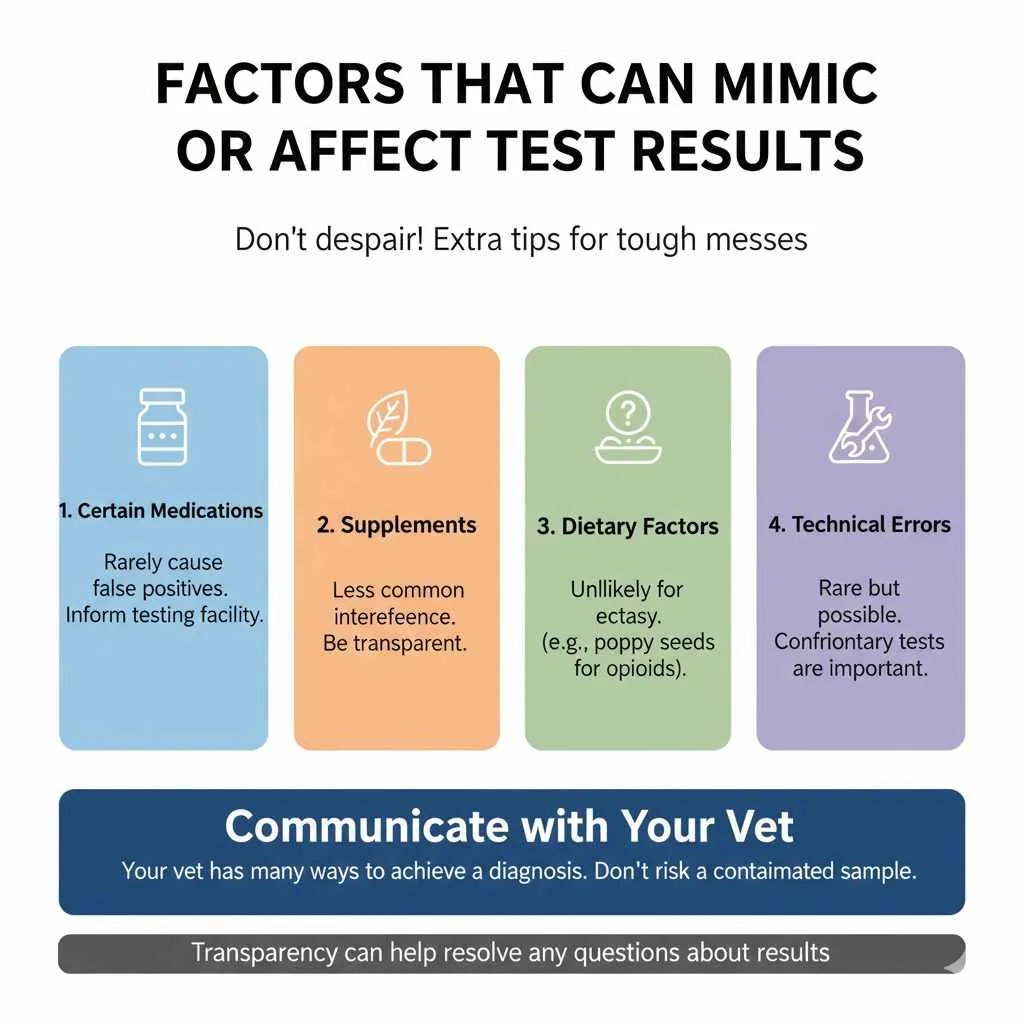 FACTORS THAT CAN MIMIC OR AFFECT TEST RESULTS

Don't despair! Extra tips for tough messes

1. Certain Medications

Rarely cause false positives. Inform testing facility.

2. Supplements

Less common interefeence. Be transparent.

3. Dietary Factors

Unllikely for ectasy. (e.g., poppy seeds for opioids).

4. Technical Errors

Rare but possible. Confriontary tests are important.

Communicate with Your Vet

Your vet has many ways to achieve a diagnosis. Don't risk a contaimated sample.

Transparency can help resolve any questions about results